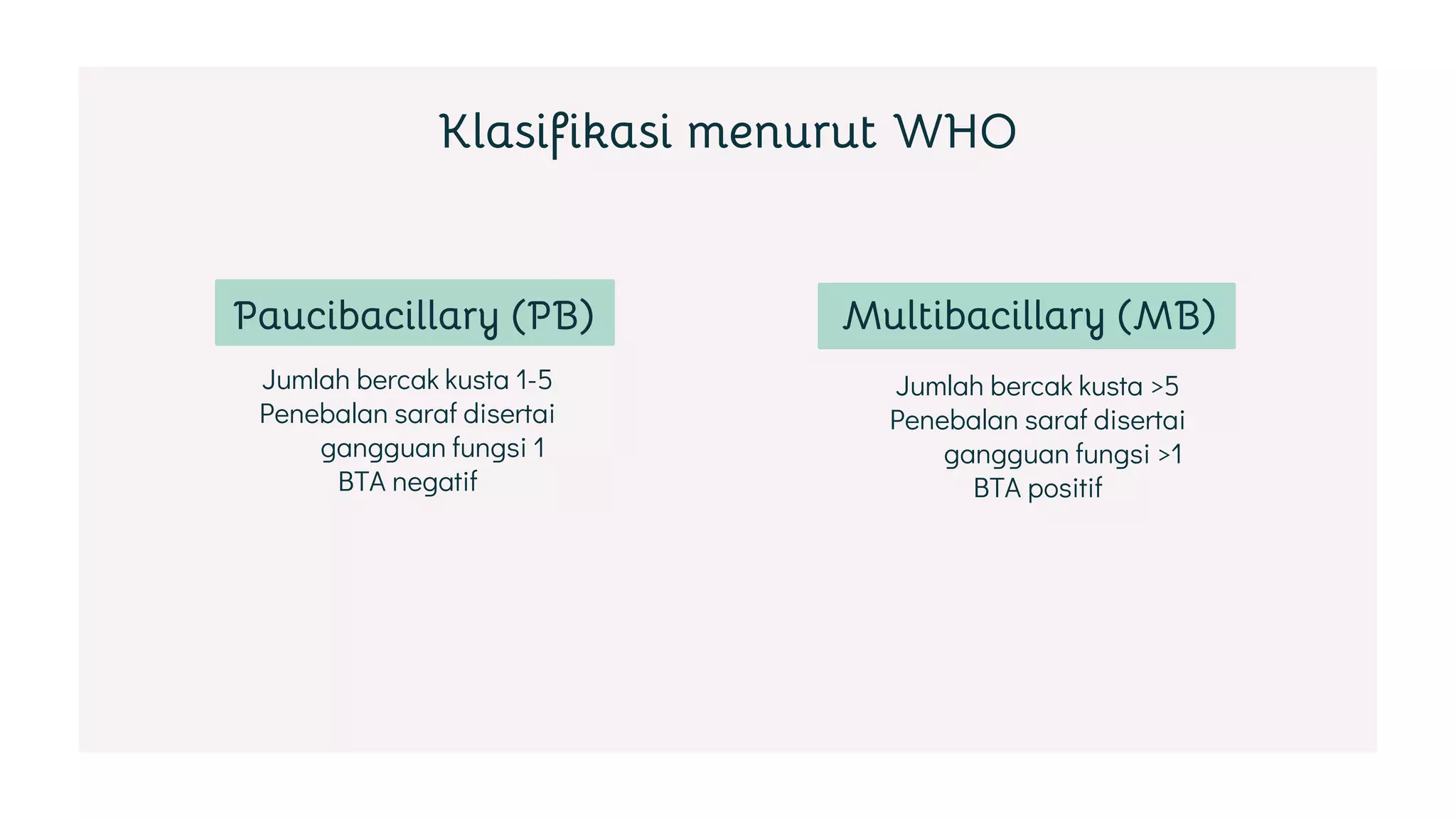 Klasifikasi menurut WHO

Paucibacillary (PB)

Jumlah bercak kusta 1-5
Penebalan saraf disertai gangguan fungsi 1
BTA negatif

Multibacillary (MB)

Jumlah bercak kusta >5
Penebalan saraf disertai gangguan fungsi >1
BTA positif